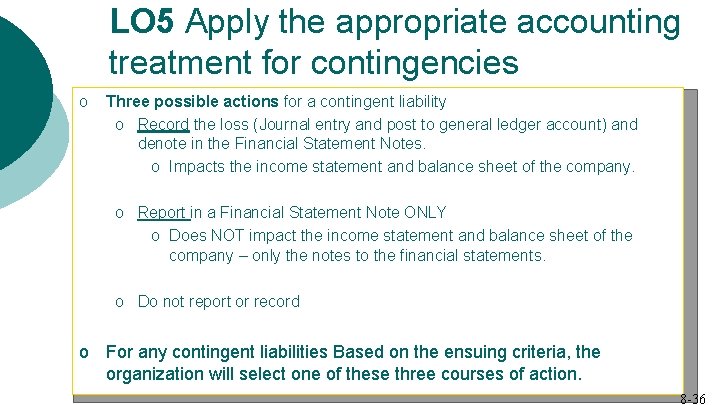 LO5 Apply the appropriate accounting treatment for contingencies

o Three possible actions for a contingent liability

o Record the loss (Journal entry and post to general ledger account) and denote in the Financial Statement Notes.

o Impacts the income statement and balance sheet of the company.

o Report in a Financial Statement Note ONLY

o Does NOT impact the income statement and balance sheet of the company – only the notes to the financial statements.

o Do not report or record

o For any contingent liabilities Based on the ensuing criteria, the organization will select one of these three courses of action.

8-36